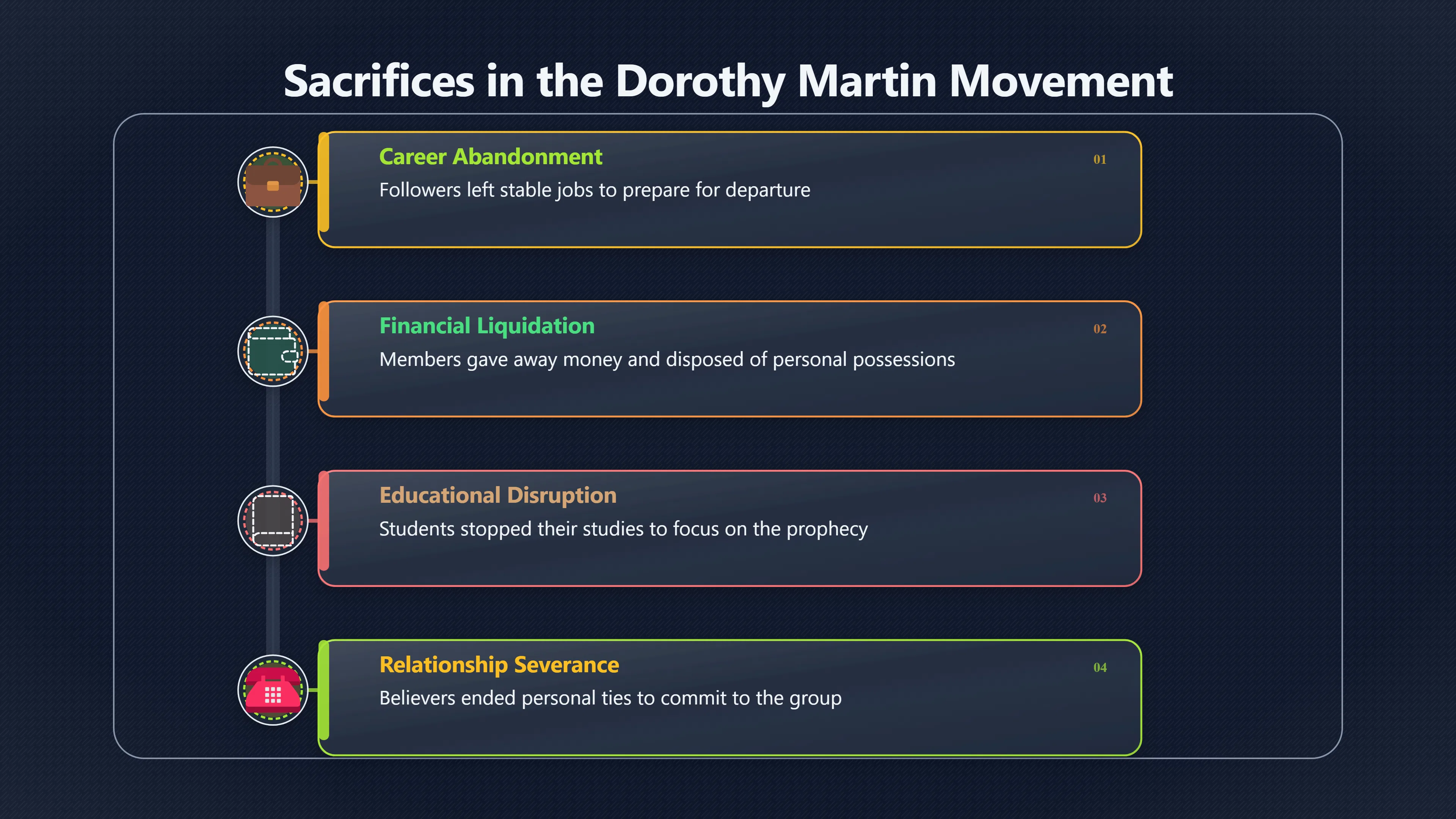 Sacrifices in the Dorothy Martin Movement

Career Abandonment
01
Followers left stable jobs to prepare for departure

Financial Liquidation
02
Members gave away money and disposed of personal possessions

Educational Disruption
03
Students stopped their studies to focus on the prophecy

Relationship Severance
04
Believers ended personal ties to commit to the group